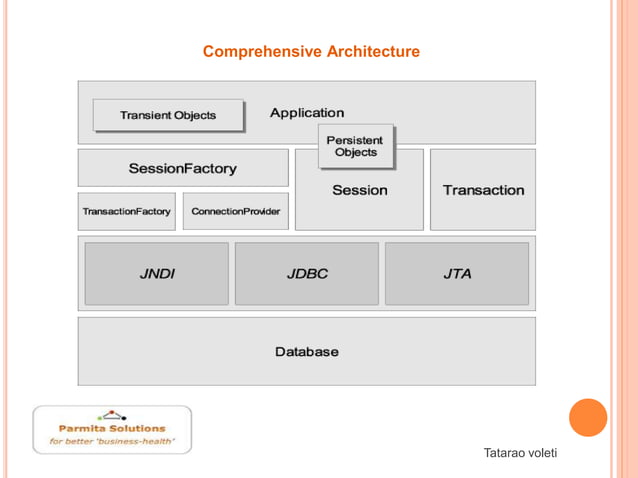 Comprehensive Architecture

Transient Objects

Application

Persistent Objects

SessionFactory

Session

Transaction

TransactionFactory

ConnectionProvider

JNDI

JDBC

JTA

Database

Parmita Solutions
for better 'business-health'

Tatarao voleti